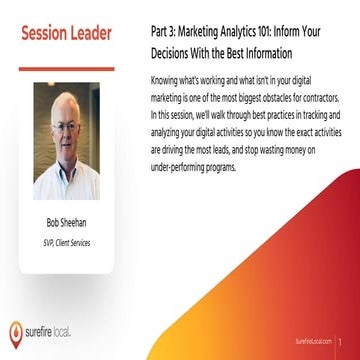 Session Leader

Bob Sheehan

SVP, Client Services

Part 3: Marketing Analytics 101: Inform Your Decisions With the Best Information

Knowing what's working and what isn't in your digital marketing is one of the most biggest obstacles for contractors. In this session, we'll walk through best practices in tracking and analyzing your digital activities so you know the exact activities are driving the most leads, and stop wasting money on under-performing programs.

surefire local.

SurefireLocal.com | 1